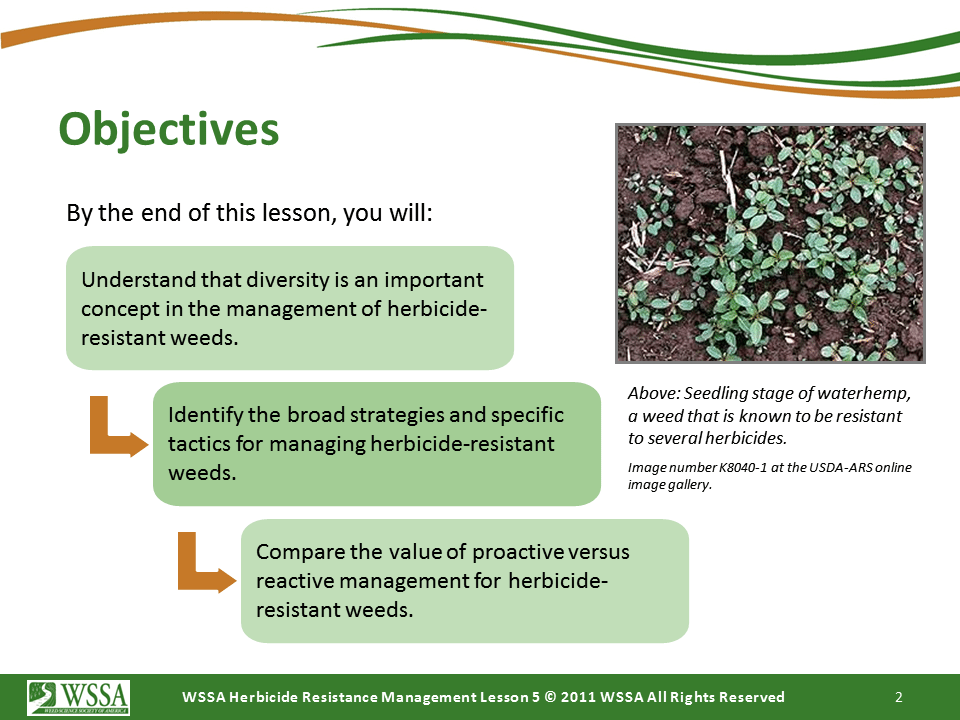 Objectives

By the end of this lesson, you will:

Understand that diversity is an important concept in the management of herbicide-resistant weeds.

Identify the broad strategies and specific tactics for managing herbicide-resistant weeds.

Compare the value of proactive versus reactive management for herbicide-resistant weeds.

Above: Seedling stage of waterhemp, a weed that is known to be resistant to several herbicides.

Image number K8040-1 at the USDA-ARS online image gallery.

WSSA
WEED SCIENCE SOCIETY OF AMERICA

WSSA Herbicide Resistance Management Lesson 5 © 2011 WSSA All Rights Reserved

2